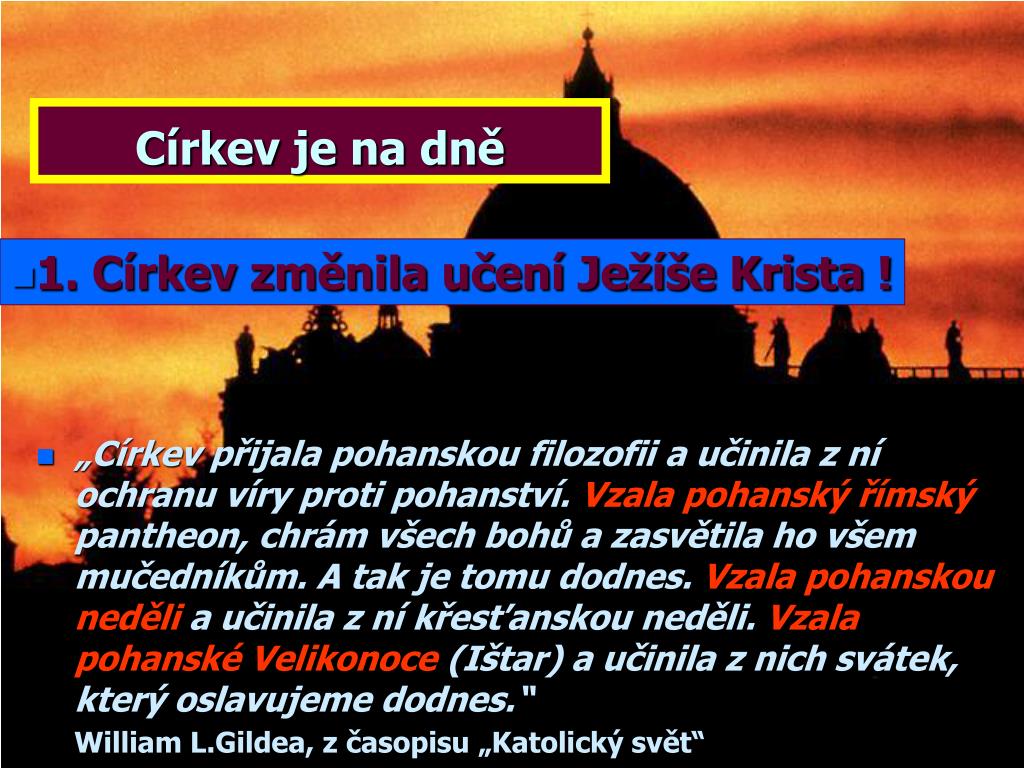 Církev je na dně

1. Církev změnila učení Ježíše Krista !

„Církev přijala pohanskou filozofii a učinila z ní ochranu víry proti pohanství. Vzala pohanský římský pantheon, chrám všech bohů a zasvětila ho všem mučedníkům. A tak je tomu dodnes. Vzala pohanskou neděli a učinila z ní křesťanskou neděli. Vzala pohanské Velikonoce (Ištar) a učinila z nich svátek, který oslavujeme dodnes."

William L.Gildea, z časopisu „Katolický svět“